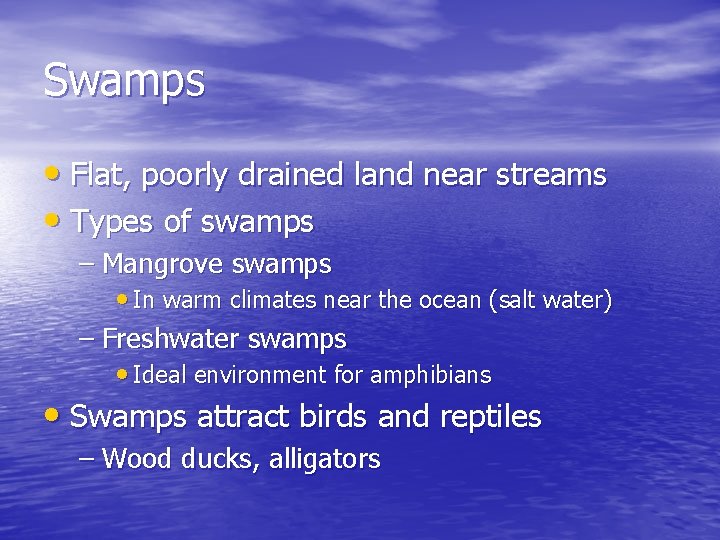 Swamps

• Flat, poorly drained land near streams
• Types of swamps
  – Mangrove swamps
    • In warm climates near the ocean (salt water)
  – Freshwater swamps
    • Ideal environment for amphibians
• Swamps attract birds and reptiles
  – Wood ducks, alligators